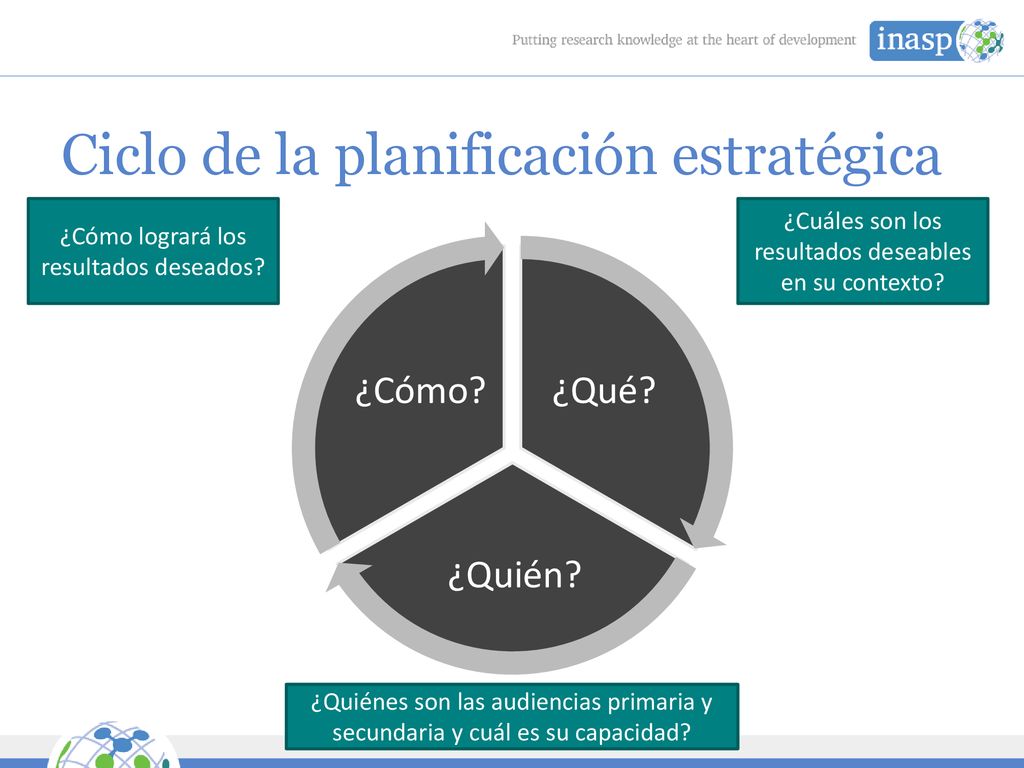 Putting research knowledge at the heart of development

inasp

Ciclo de la planificación estratégica

¿Cómo logrará los resultados deseados?

¿Cuáles son los resultados deseables en su contexto?

¿Cómo?

¿Qué?

¿Quién?

¿Quiénes son las audiencias primaria y secundaria y cuál es su capacidad?